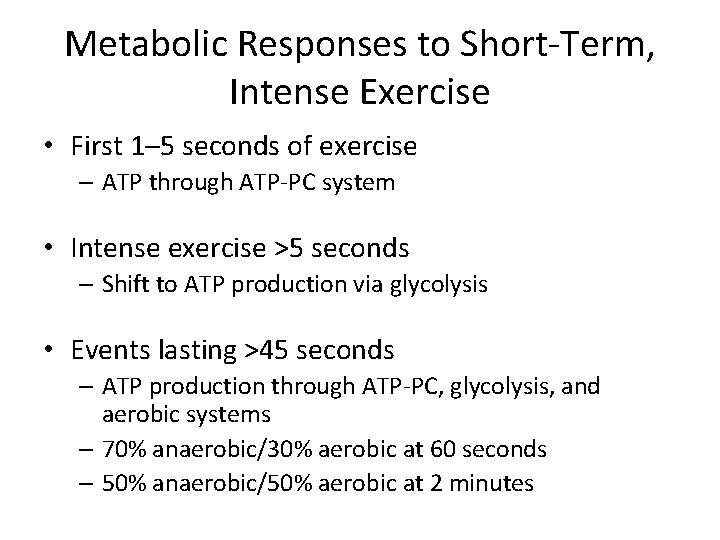 Metabolic Responses to Short-Term, Intense Exercise

• First 1–5 seconds of exercise
– ATP through ATP-PC system

• Intense exercise >5 seconds
– Shift to ATP production via glycolysis

• Events lasting >45 seconds
– ATP production through ATP-PC, glycolysis, and aerobic systems
– 70% anaerobic/30% aerobic at 60 seconds
– 50% anaerobic/50% aerobic at 2 minutes